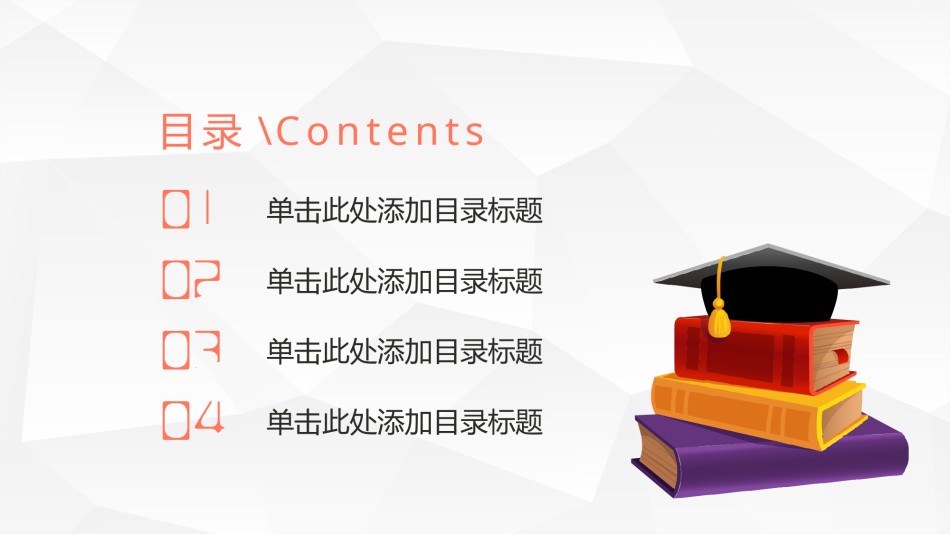 目录 \Contents

01 单击此处添加目录标题

02 单击此处添加目录标题

03 单击此处添加目录标题

04 单击此处添加目录标题